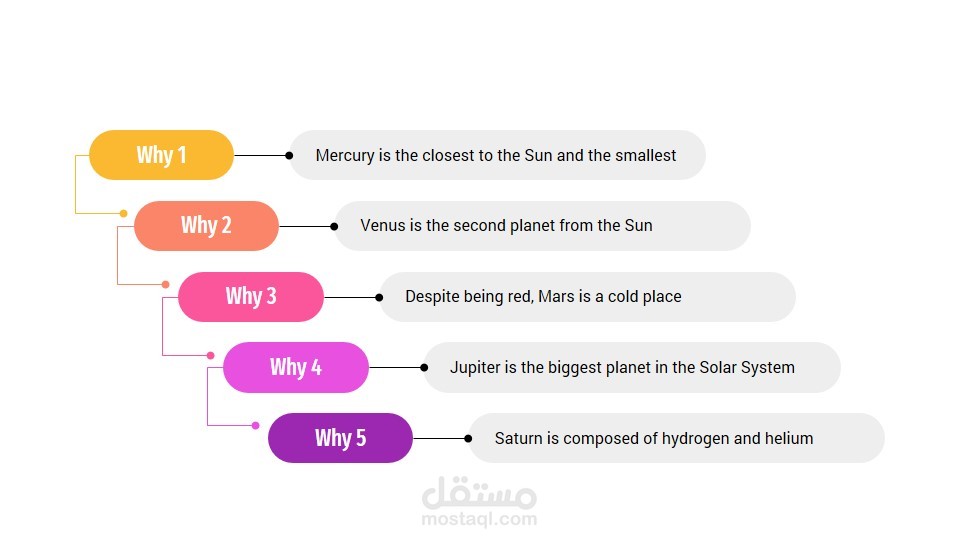 Why 1
Mercury is the closest to the Sun and the smallest

Why 2
Venus is the second planet from the Sun

Why 3
Despite being red, Mars is a cold place

Why 4
Jupiter is the biggest planet in the Solar System

Why 5
Saturn is composed of hydrogen and helium

مستقل
mostaql.com